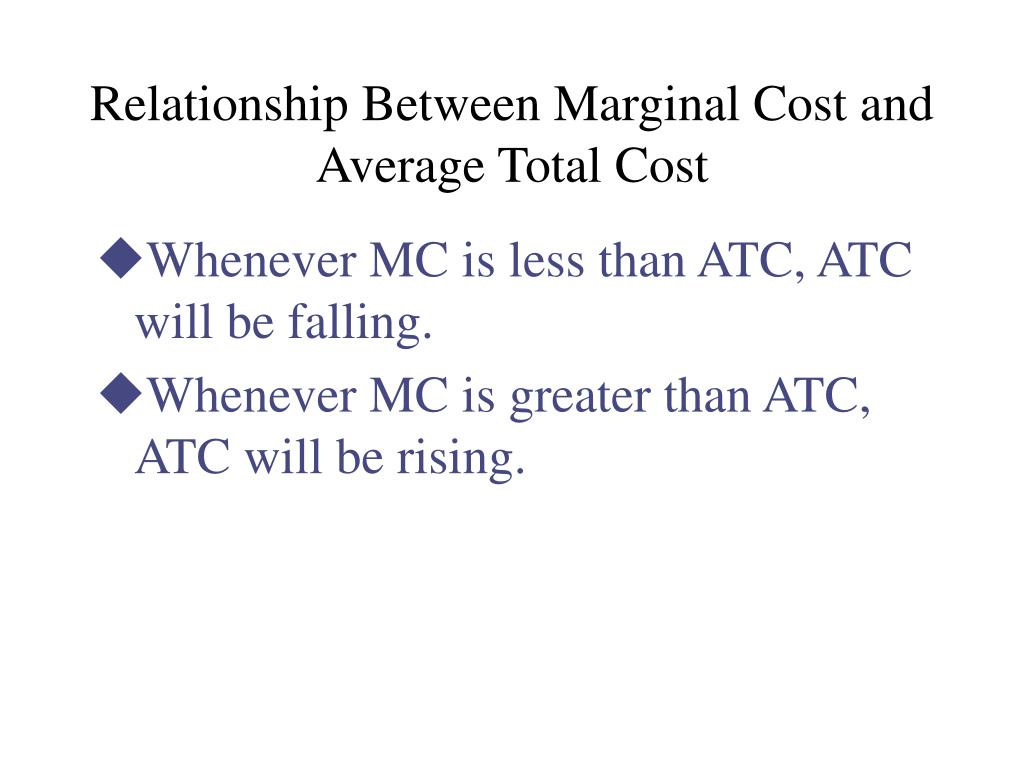 Relationship Between Marginal Cost and Average Total Cost

◆Whenever MC is less than ATC, ATC will be falling.

◆Whenever MC is greater than ATC, ATC will be rising.